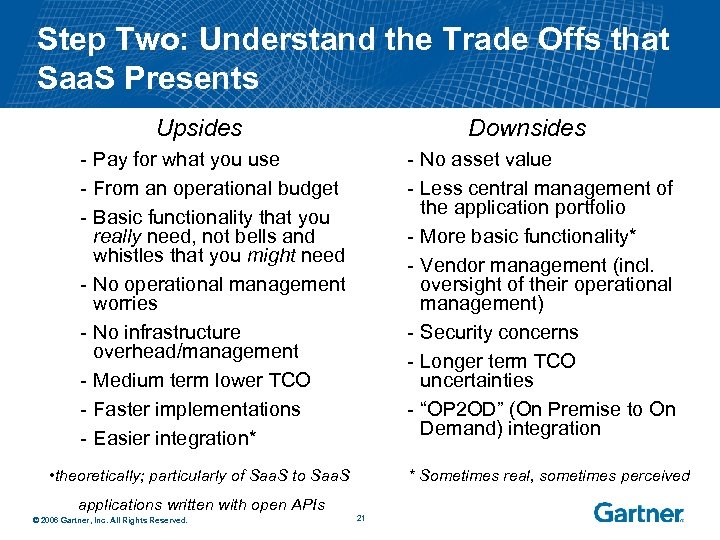 Step Two: Understand the Trade Offs that SaaS Presents

Upsides

- Pay for what you use
- From an operational budget
- Basic functionality that you really need, not bells and whistles that you might need
- No operational management worries
- No infrastructure overhead/management
- Medium term lower TCO
- Faster implementations
- Easier integration*

•theoretically; particularly of SaaS to SaaS applications written with open APIs

Downsides

- No asset value
- Less central management of the application portfolio
- More basic functionality*
- Vendor management (incl. oversight of their operational management)
- Security concerns
- Longer term TCO uncertainties
- "OP2OD" (On Premise to On Demand) integration

* Sometimes real, sometimes perceived

© 2006 Gartner, Inc. All Rights Reserved.

21

Gartner